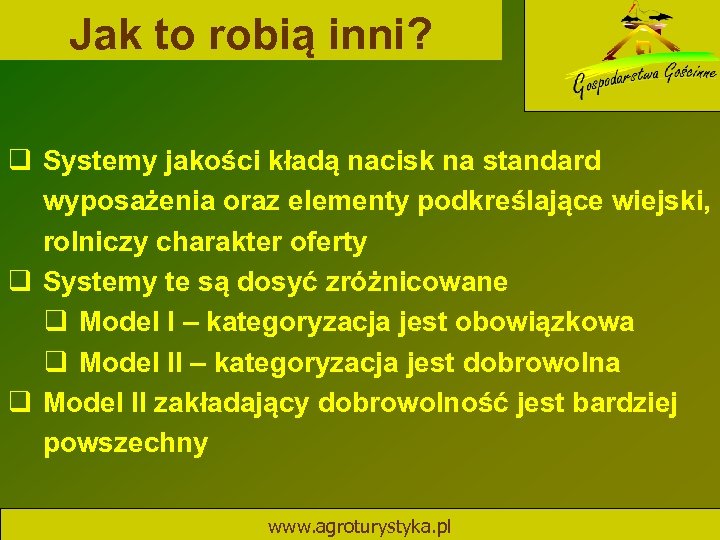 Jak to robią inni?

Gospodarstwa Gościnne

❑ Systemy jakości kładą nacisk na standard wyposażenia oraz elementy podkreślające wiejski, rolniczy charakter oferty
❑ Systemy te są dosyć zróżnicowane
❑ Model I – kategoryzacja jest obowiązkowa
❑ Model II – kategoryzacja jest dobrowolna
❑ Model II zakładający dobrowolność jest bardziej powszechny

www.agroturystyka.pl